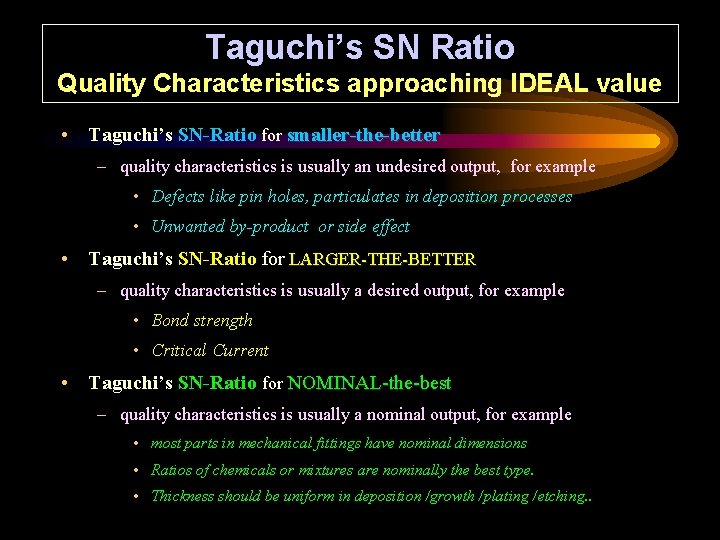 Taguchi's SN Ratio
Quality Characteristics approaching IDEAL value

• Taguchi's SN-Ratio for smaller-the-better
– quality characteristics is usually an undesired output, for example
• Defects like pin holes, particulates in deposition processes
• Unwanted by-product or side effect

• Taguchi's SN-Ratio for LARGER-THE-BETTER
– quality characteristics is usually a desired output, for example
• Bond strength
• Critical Current

• Taguchi's SN-Ratio for NOMINAL-the-best
– quality characteristics is usually a nominal output, for example
• most parts in mechanical fittings have nominal dimensions
• Ratios of chemicals or mixtures are nominally the best type.
• Thickness should be uniform in deposition /growth /plating /etching..